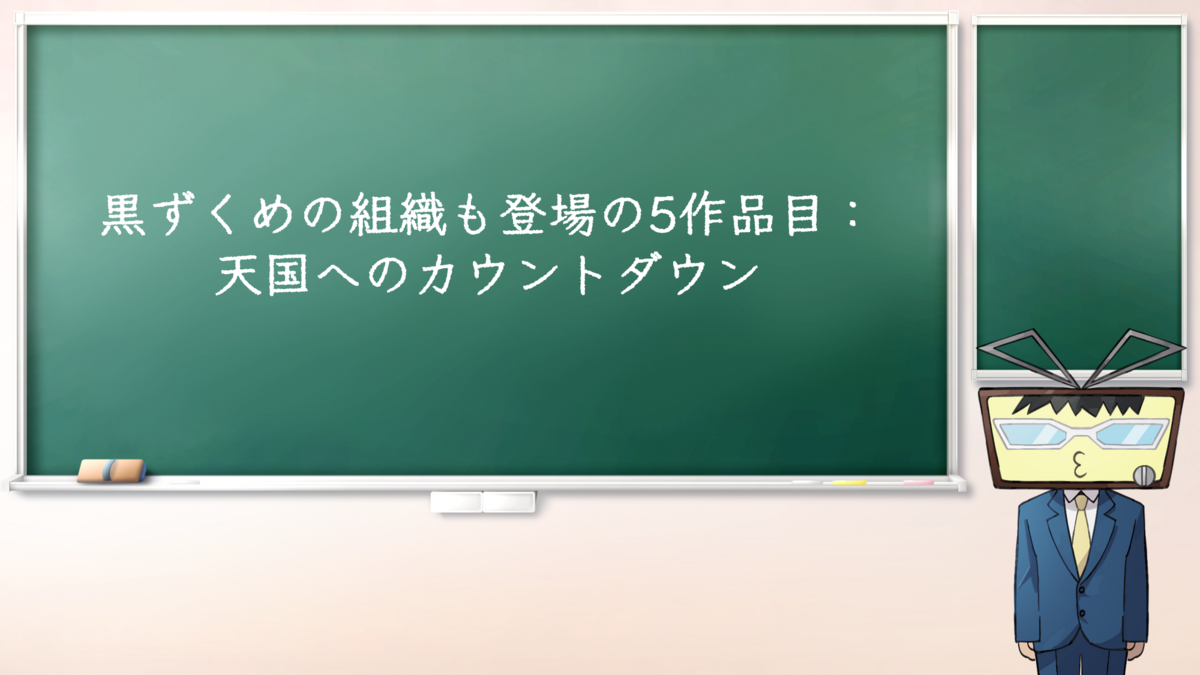 黒ずくめの組織も登場の5作品目：
天国へのカウントダウン